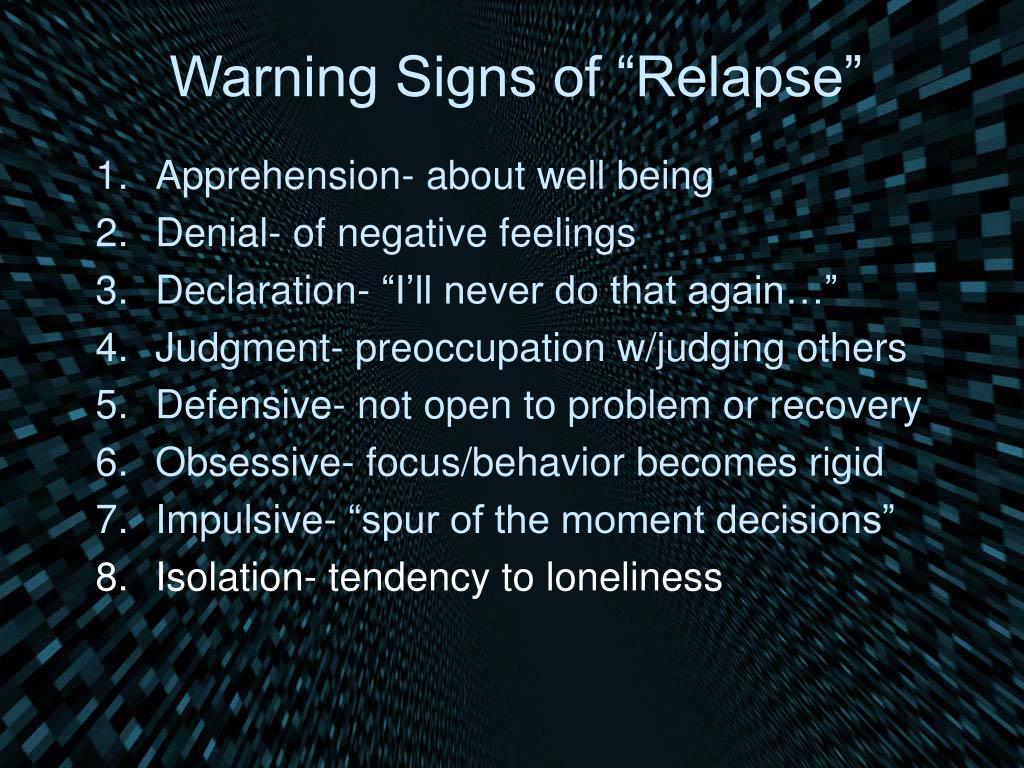 Warning Signs of “Relapse”

1. Apprehension- about well being
2. Denial- of negative feelings
3. Declaration- “I’ll never do that again…”
4. Judgment- preoccupation w/judging others
5. Defensive- not open to problem or recovery
6. Obsessive- focus/behavior becomes rigid
7. Impulsive- “spur of the moment decisions”
8. Isolation- tendency to loneliness